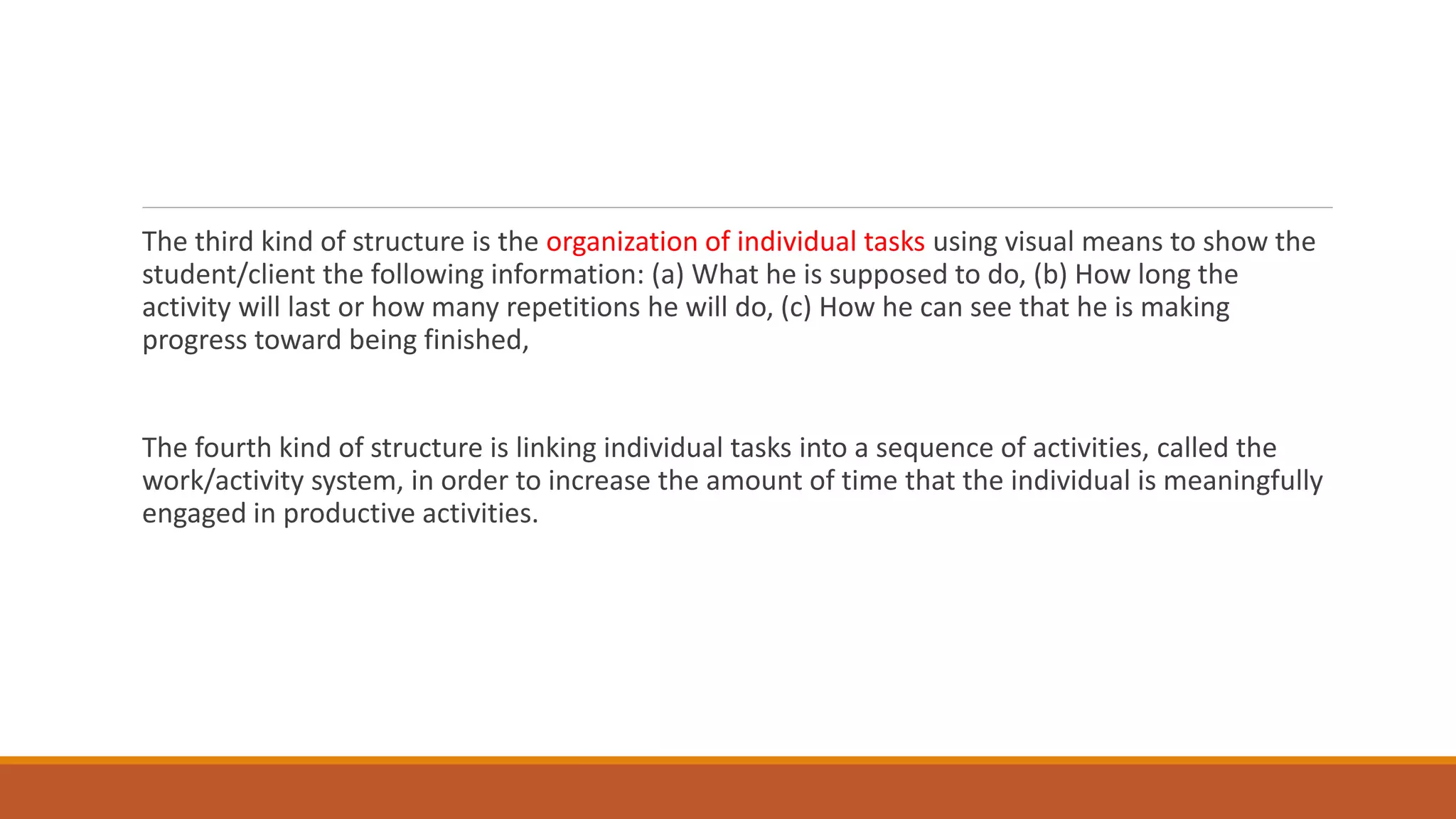 The third kind of structure is the organization of individual tasks using visual means to show the student/client the following information: (a) What he is supposed to do, (b) How long the activity will last or how many repetitions he will do, (c) How he can see that he is making progress toward being finished,

The fourth kind of structure is linking individual tasks into a sequence of activities, called the work/activity system, in order to increase the amount of time that the individual is meaningfully engaged in productive activities.